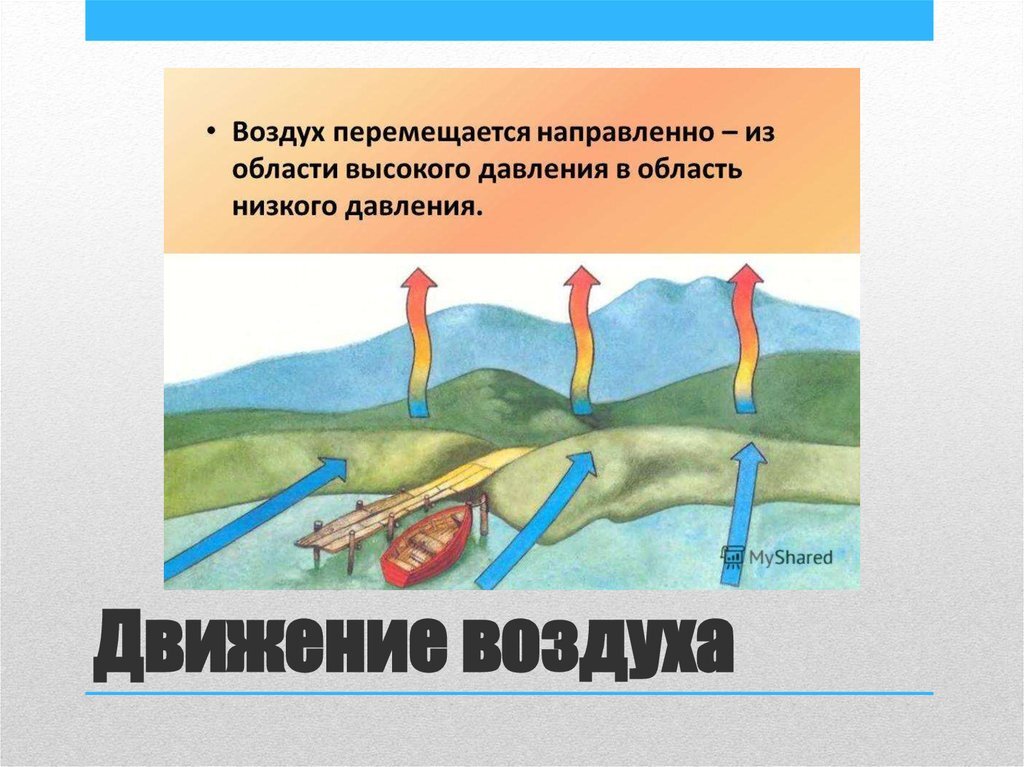 • Воздух перемещается направленно – из области высокого давления в область низкого давления.

MyShared

Движение воздуха